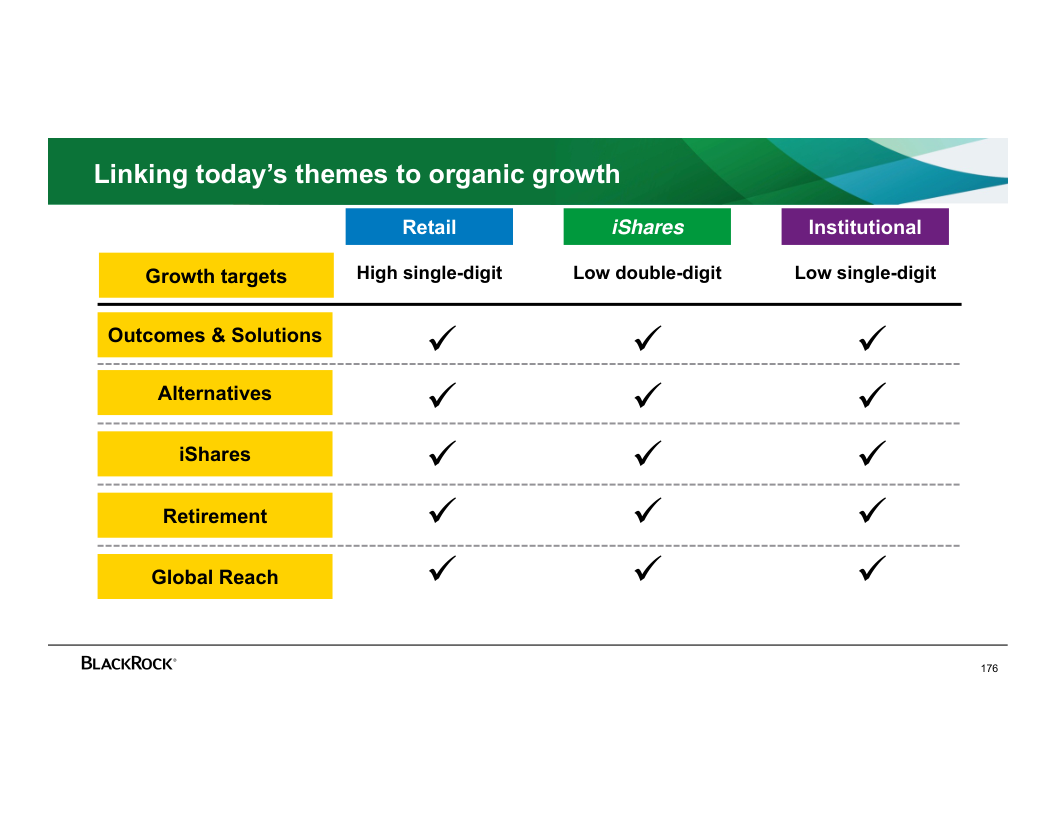 Linking today's themes to organic growth

| | Retail | iShares | Institutional |
|---|---|---|---|
| Growth targets | High single-digit | Low double-digit | Low single-digit |
| Outcomes & Solutions | ✓ | ✓ | ✓ |
| Alternatives | ✓ | ✓ | ✓ |
| iShares | ✓ | ✓ | ✓ |
| Retirement | ✓ | ✓ | ✓ |
| Global Reach | ✓ | ✓ | ✓ |

BLACKROCK®

176